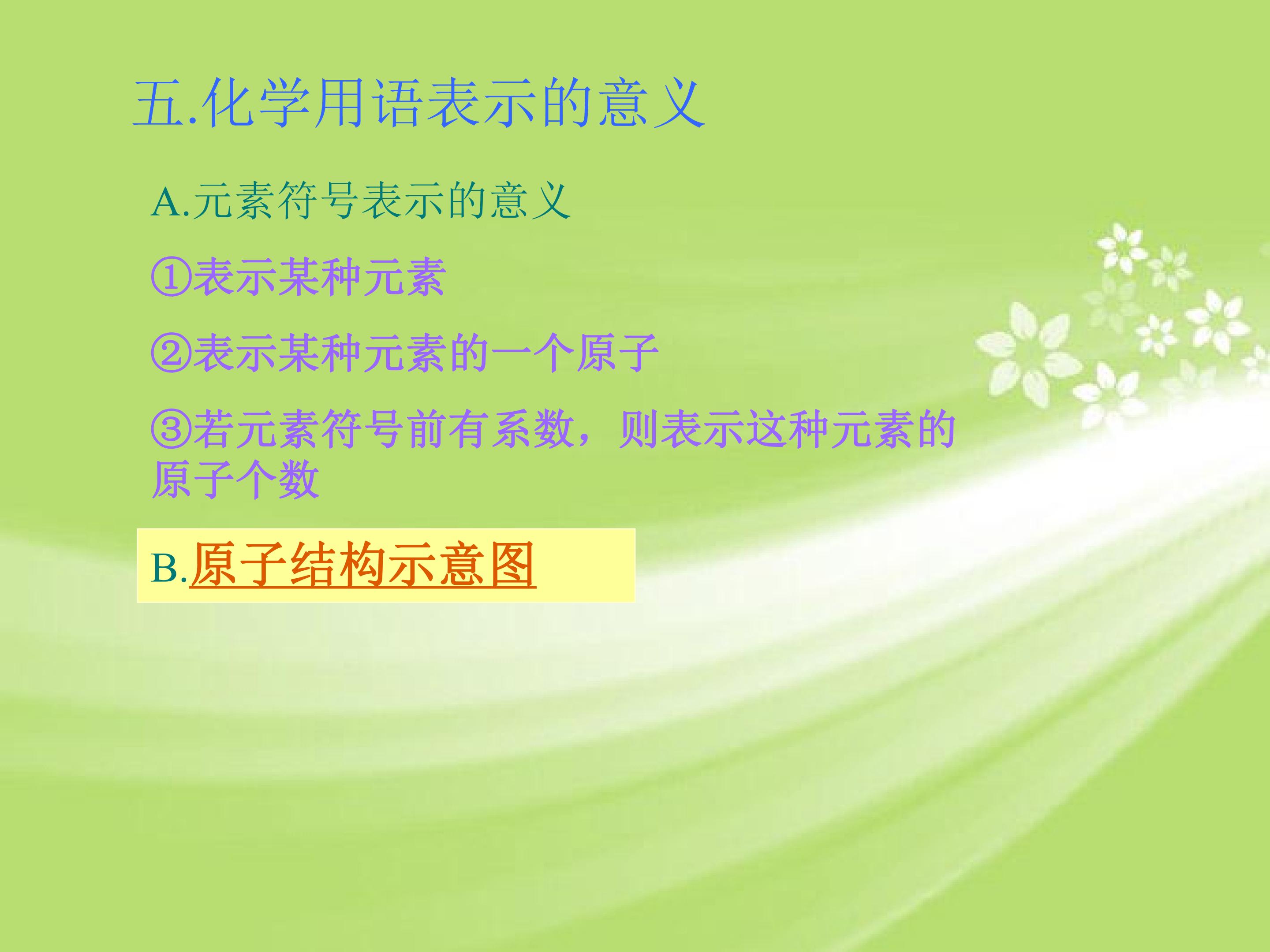 五.化学用语表示的意义

A.元素符号表示的意义

①表示某种元素

②表示某种元素的一个原子

③若元素符号前有系数，则表示这种元素的原子个数

B.原子结构示意图